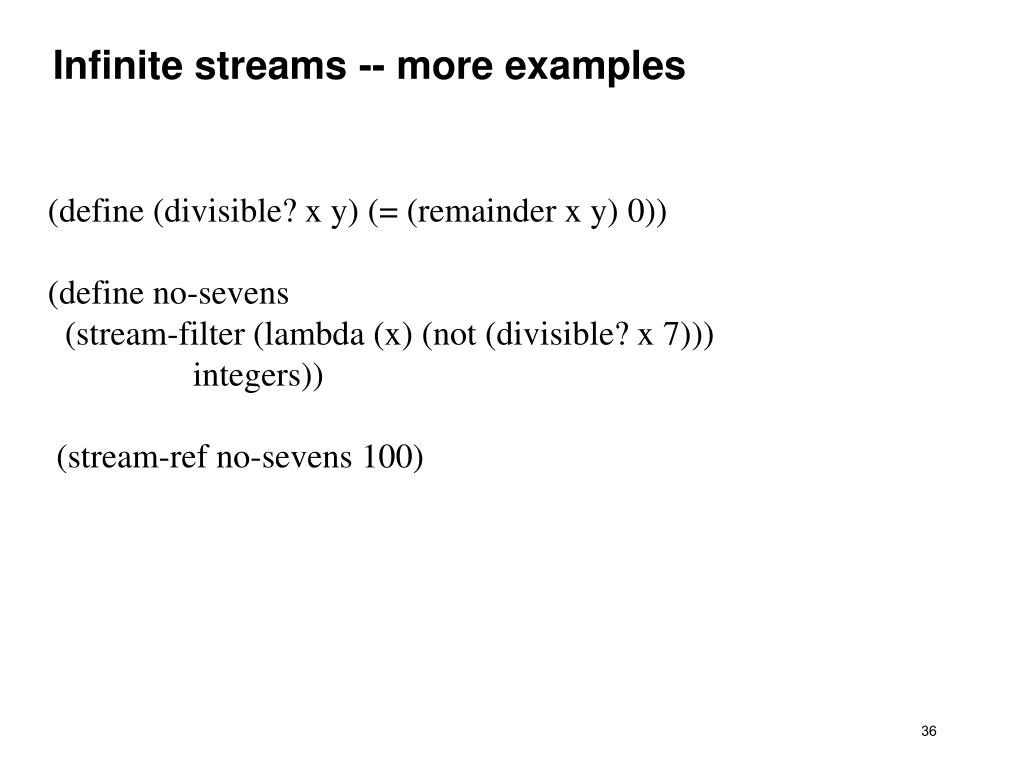 Infinite streams -- more examples

(define (divisible? x y) (= (remainder x y) 0))

(define no-sevens
(stream-filter (lambda (x) (not (divisible? x 7)))
integers))

(stream-ref no-sevens 100)

36